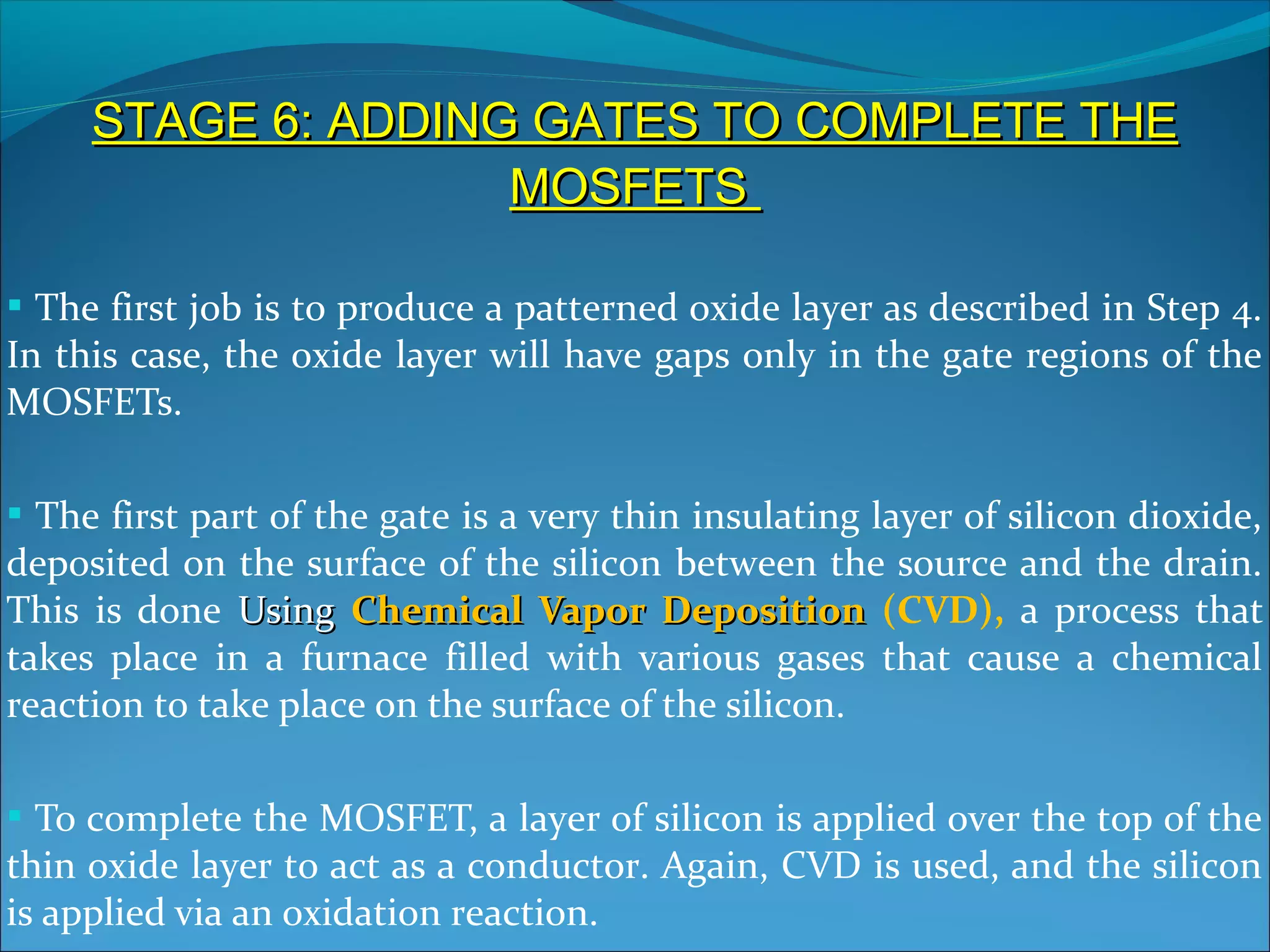 STAGE 6: ADDING GATES TO COMPLETE THE MOSFETS

▪ The first job is to produce a patterned oxide layer as described in Step 4. In this case, the oxide layer will have gaps only in the gate regions of the MOSFETs.

▪ The first part of the gate is a very thin insulating layer of silicon dioxide, deposited on the surface of the silicon between the source and the drain. This is done Using Chemical Vapor Deposition (CVD), a process that takes place in a furnace filled with various gases that cause a chemical reaction to take place on the surface of the silicon.

▪ To complete the MOSFET, a layer of silicon is applied over the top of the thin oxide layer to act as a conductor. Again, CVD is used, and the silicon is applied via an oxidation reaction.